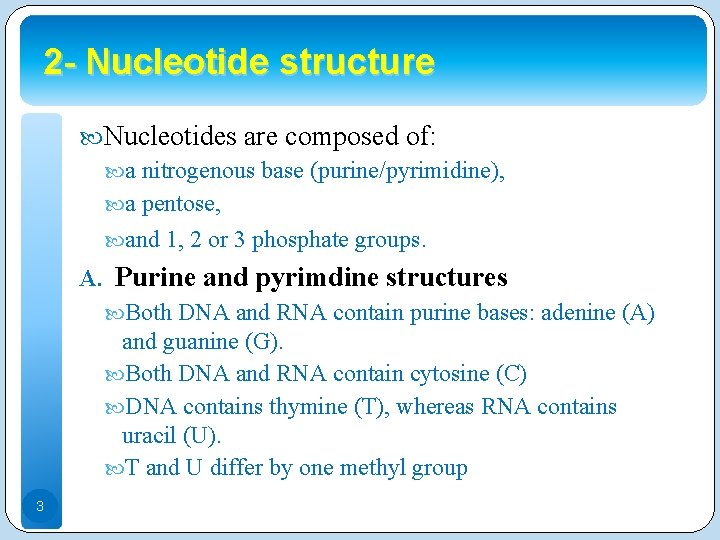 2- Nucleotide structure

Nucleotides are composed of:

a nitrogenous base (purine/pyrimidine),

a pentose,

and 1, 2 or 3 phosphate groups.

A. Purine and pyrimdine structures

Both DNA and RNA contain purine bases: adenine (A) and guanine (G).

Both DNA and RNA contain cytosine (C)

DNA contains thymine (T), whereas RNA contains uracil (U).

T and U differ by one methyl group

3